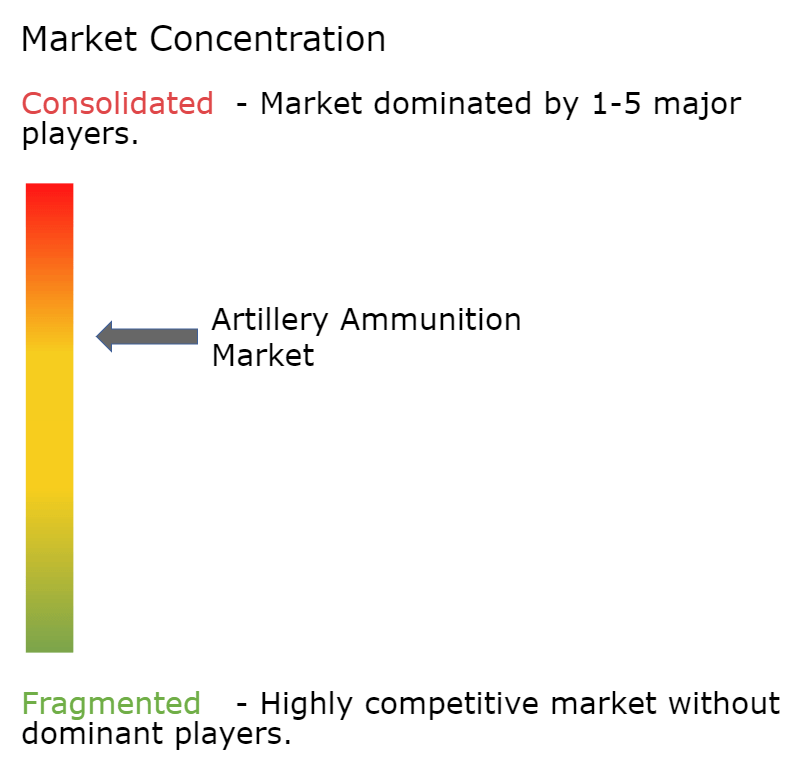 Market Concentration

Consolidated - Market dominated by 1-5 major players.

Artillery Ammunition Market

Fragmented - Highly competitive market without dominant players.